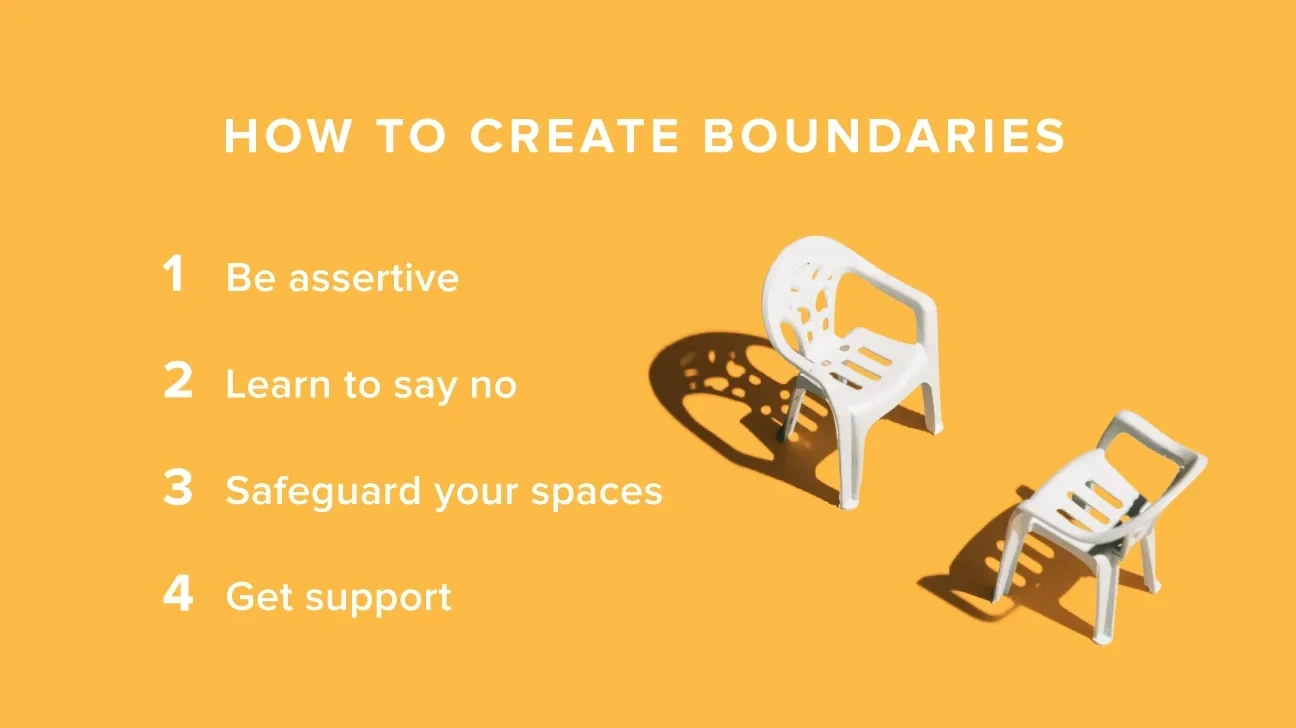 HOW TO CREATE BOUNDARIES

1 Be assertive

2 Learn to say no

3 Safeguard your spaces

4 Get support